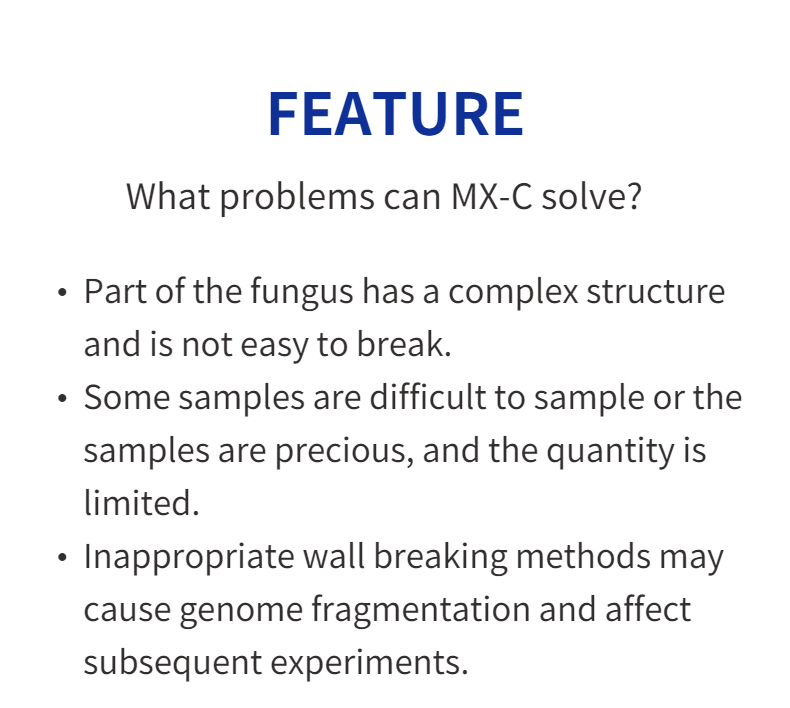 FEATURE

What problems can MX-C solve?

• Part of the fungus has a complex structure and is not easy to break.
• Some samples are difficult to sample or the samples are precious, and the quantity is limited.
• Inappropriate wall breaking methods may cause genome fragmentation and affect subsequent experiments.